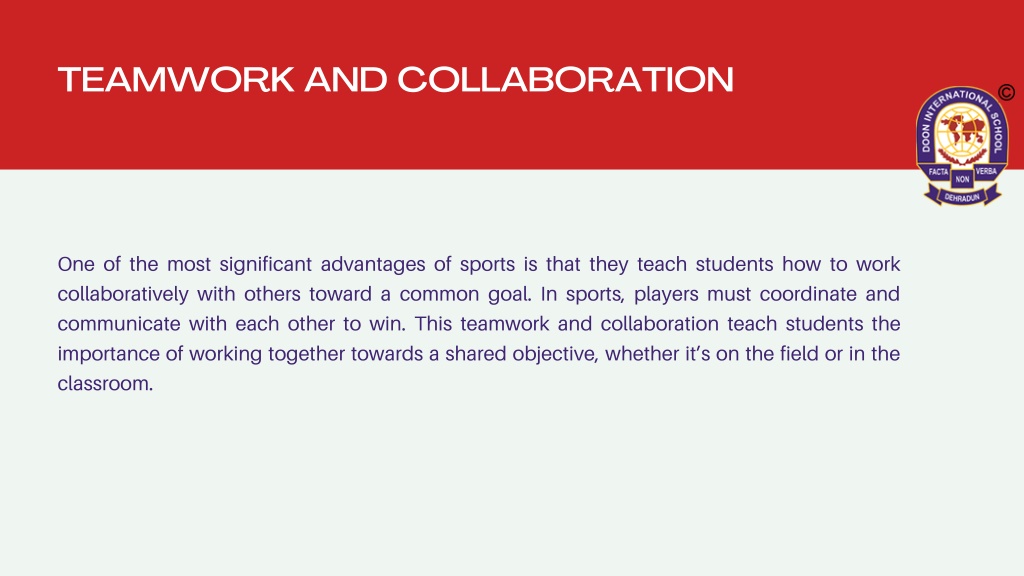 TEAMWORK AND COLLABORATION

©

DOON INTERNATIONAL SCHOOL

FACTA NON VERBA

DEHRADUN

One of the most significant advantages of sports is that they teach students how to work collaboratively with others toward a common goal. In sports, players must coordinate and communicate with each other to win. This teamwork and collaboration teach students the importance of working together towards a shared objective, whether it's on the field or in the classroom.